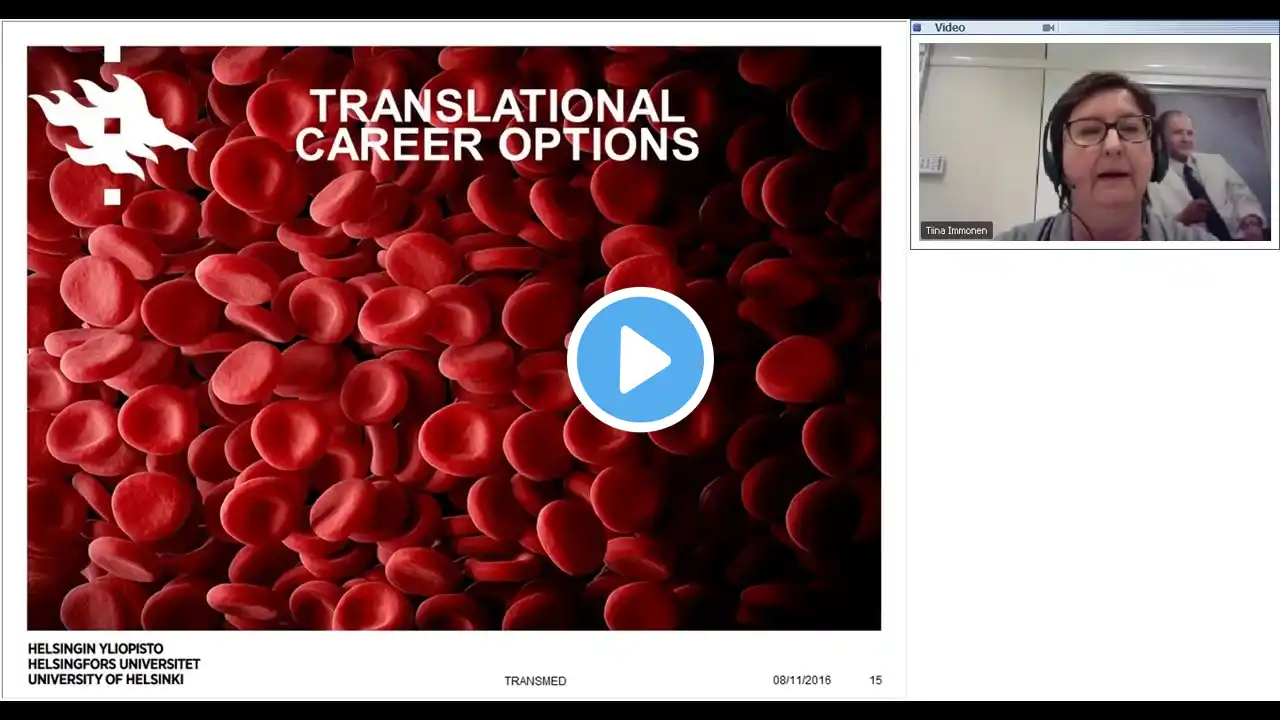 TRANSLATIONAL CAREER OPTIONS

HELSINGIN YLIOPISTO
HELSINGFORS UNIVERSITET
UNIVERSITY OF HELSINKI

TRANSMED

08/11/2016

15

Video

Tiina Immonen